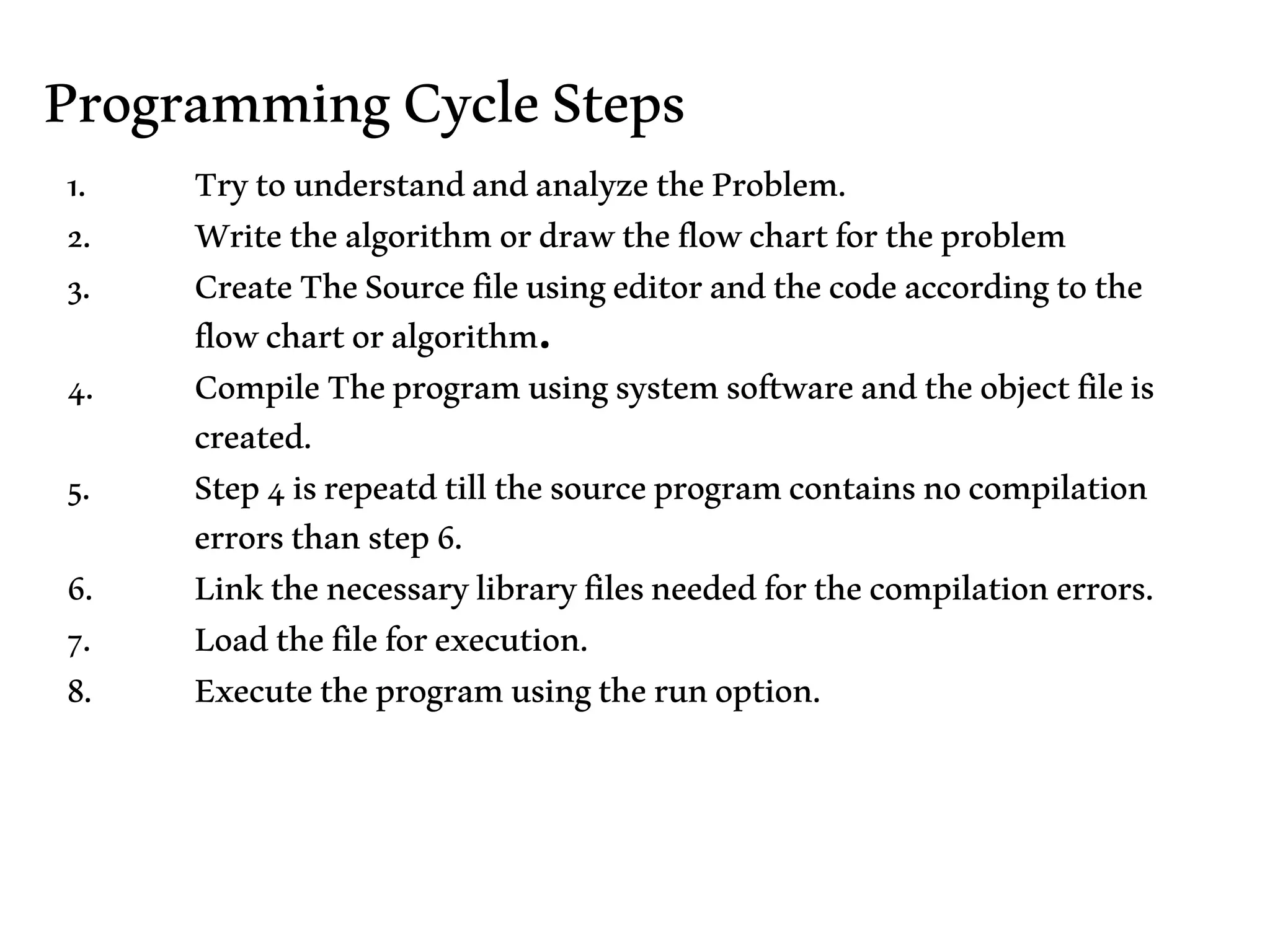 Programming Cycle Steps

1. Try to understand and analyze the Problem.
2. Write the algorithm or draw the flow chart for the problem
3. Create The Source file using editor and the code according to the flow chart or algorithm.
4. Compile The program using system software and the object file is created.
5. Step 4 is repeatd till the source program contains no compilation errors than step 6.
6. Link the necessary library files needed for the compilation errors.
7. Load the file for execution.
8. Execute the program using the run option.